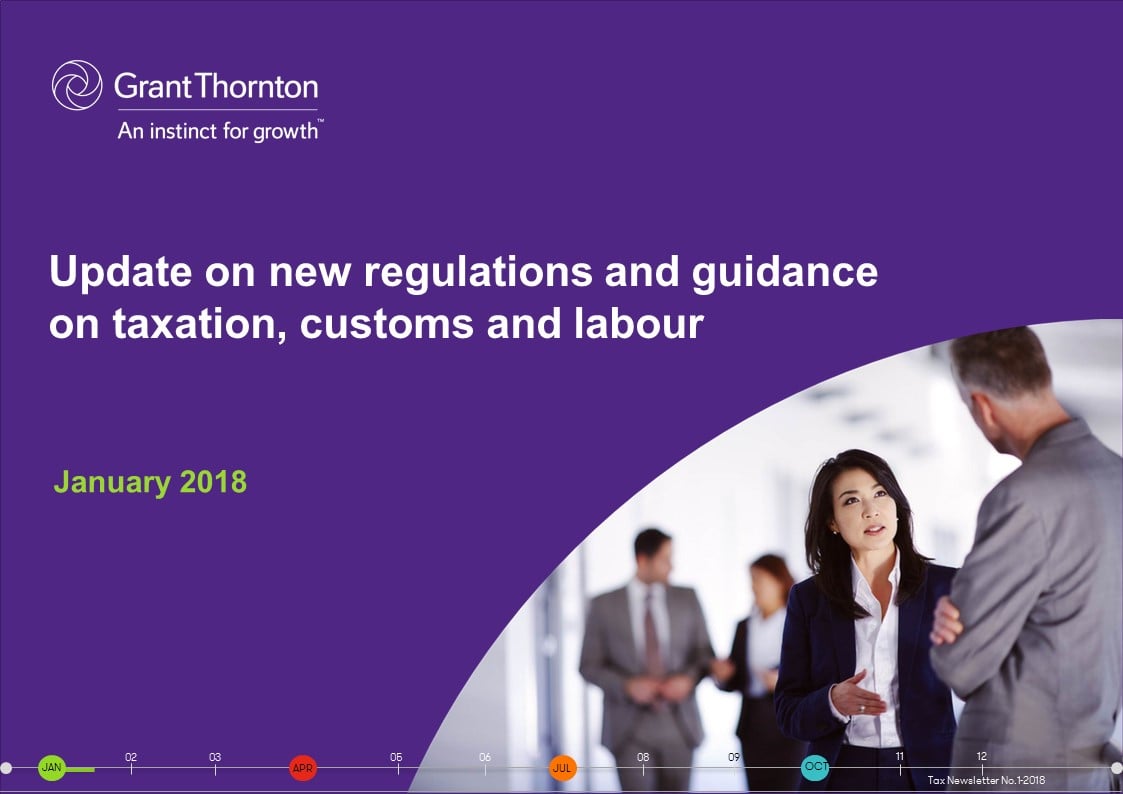 Grant Thornton
An instinct for growth™

Update on new regulations and guidance on taxation, customs and labour

January 2018

JAN 02 03 APR 05 06 JUL 08 09 OCT 11 12

Tax Newsletter No.1-2018